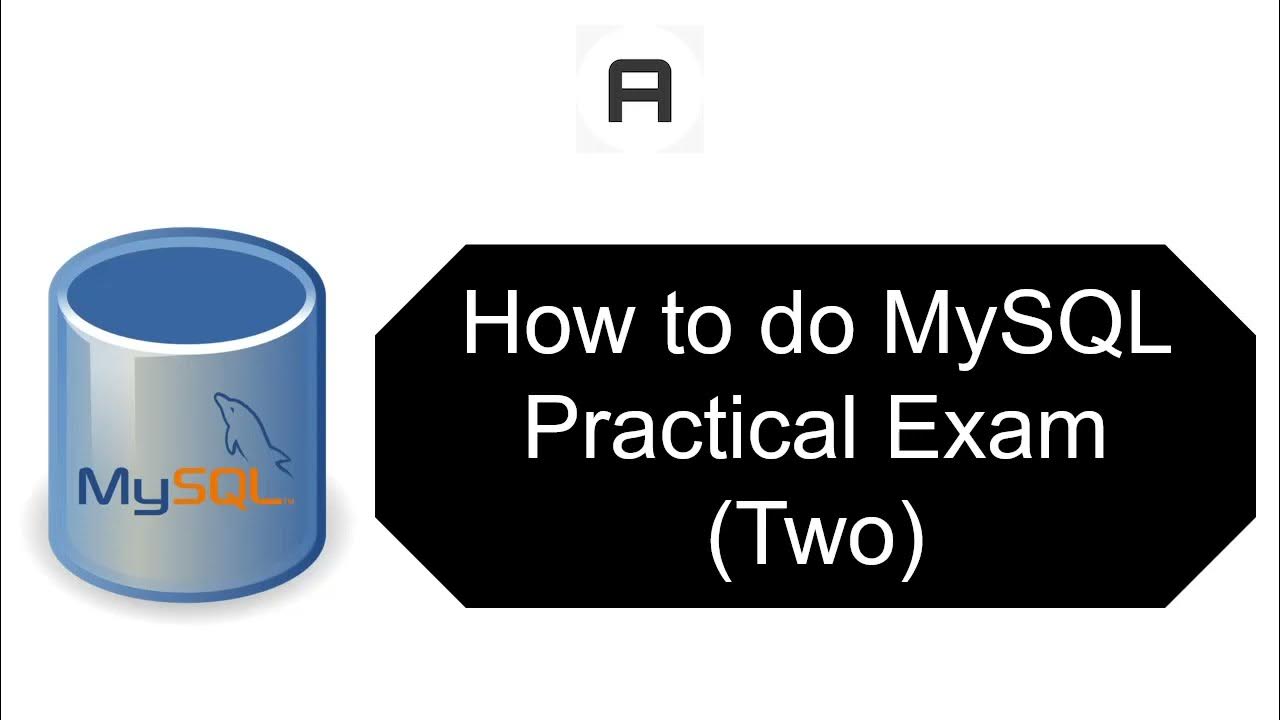 A

MySQL

How to do MySQL Practical Exam (Two)